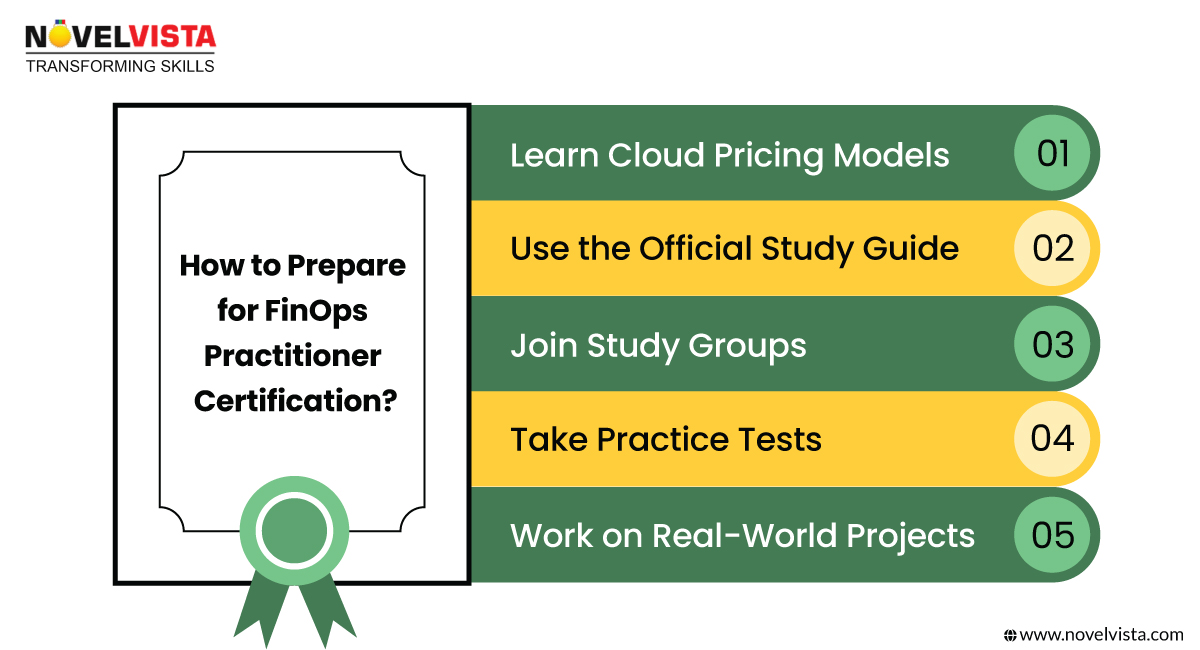 NOVELVISTA
TRANSFORMING SKILLS

How to Prepare for FinOps Practitioner Certification?

Learn Cloud Pricing Models 01

Use the Official Study Guide 02

Join Study Groups 03

Take Practice Tests 04

Work on Real-World Projects 05

www.novelvista.com